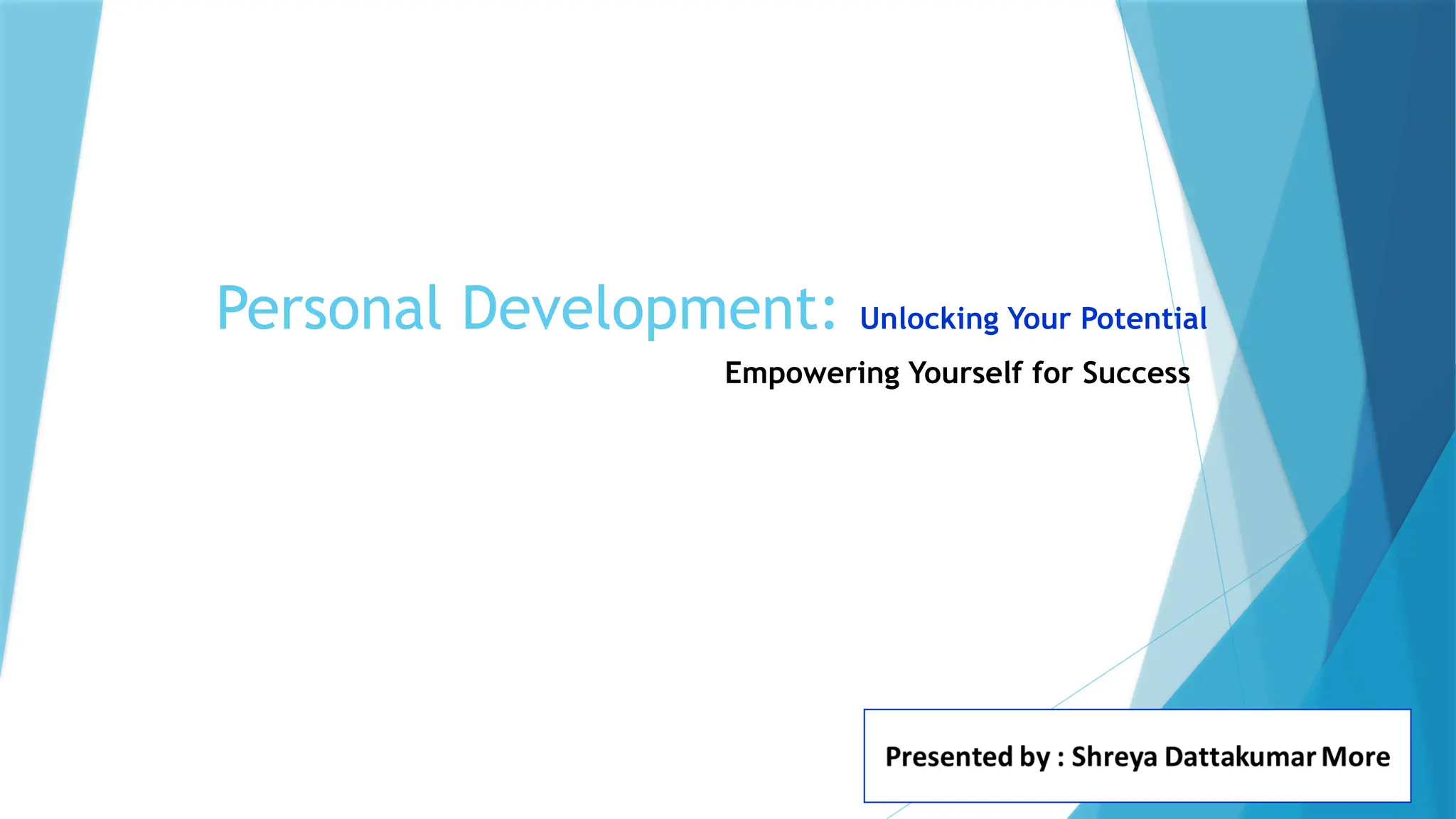 Personal Development: Unlocking Your Potential

Empowering Yourself for Success

Presented by : Shreya Dattakumar More